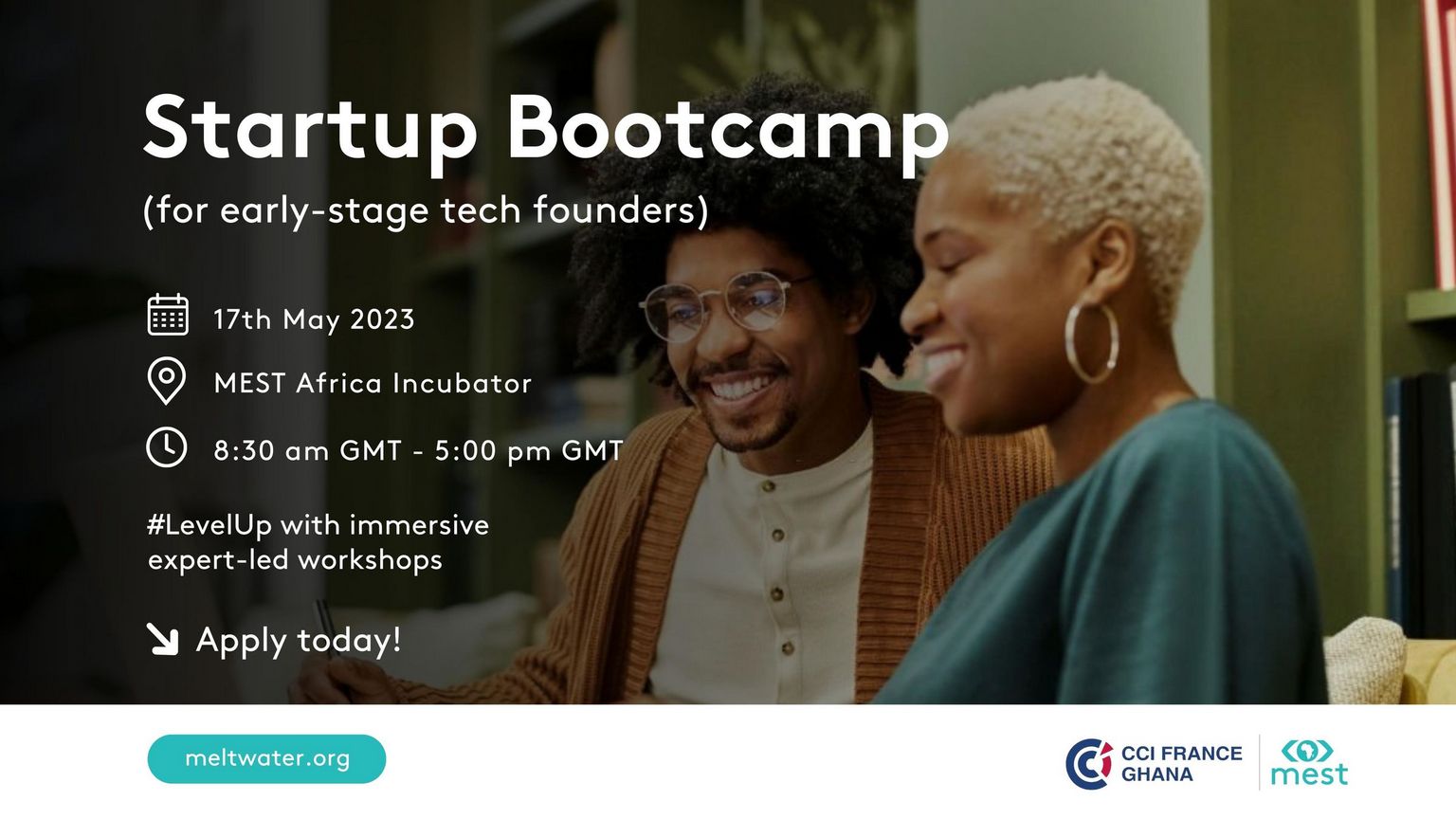 Startup Bootcamp
(for early-stage tech founders)

17th May 2023

MEST Africa Incubator

8:30 am GMT - 5:00 pm GMT

#LevelUp with immersive expert-led workshops

Apply today!

meltwater.org

CCI FRANCE GHANA

mest